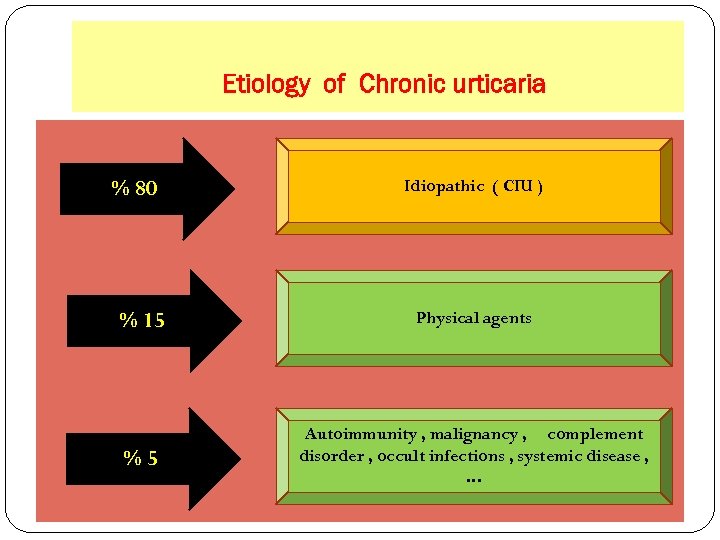 Etiology of Chronic urticaria

% 80

Idiopathic ( CIU )

% 15

Physical agents

% 5

Autoimmunity , malignancy , complement disorder , occult infections , systemic disease , …